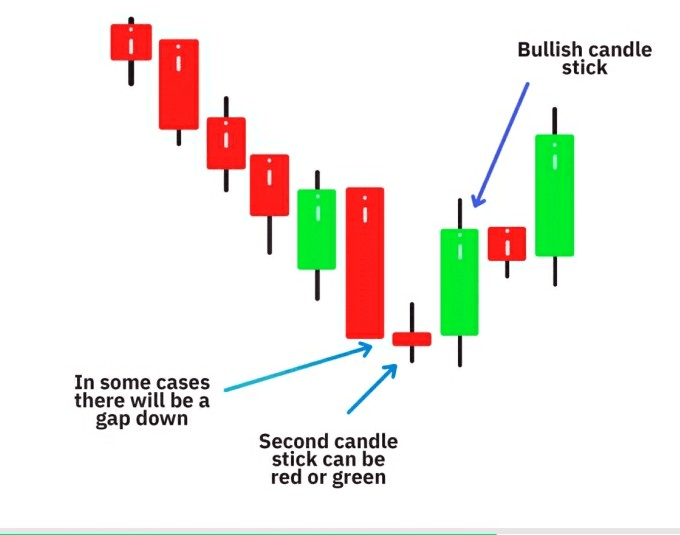 Bullish candle stick

In some cases there will be a gap down

Second candle stick can be red or green